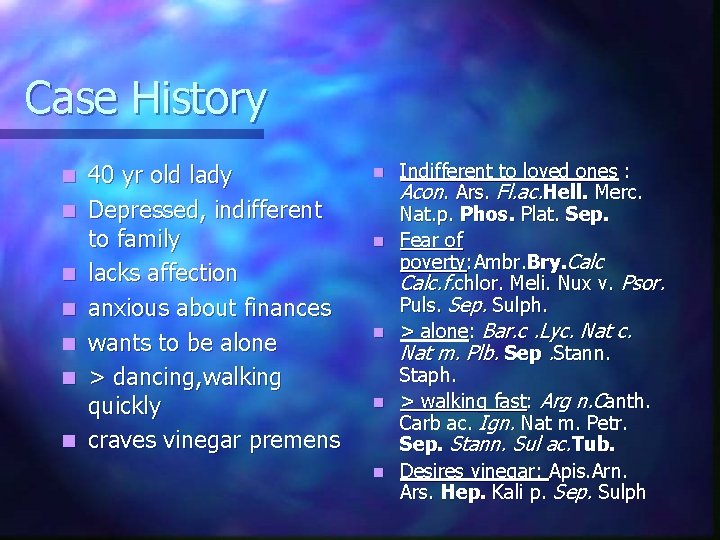 Case History

- 40 yr old lady
- Depressed, indifferent to family
- lacks affection
- anxious about finances
- wants to be alone
- > dancing,walking quickly
- craves vinegar premens

- Indifferent to loved ones : Acon. Ars. Fl.ac.Hell. Merc. Nat.p. Phos. Plat. Sep.
- Fear of poverty:Ambr.Bry.Calc Calc.f.chlor. Meli. Nux v. Psor. Puls. Sep. Sulph.
- > alone: Bar.c .Lyc. Nat c. Nat m. Plb. Sep .Stann. Staph.
- > walking fast: Arg n.Canth. Carb ac. Ign. Nat m. Petr. Sep. Stann. Sul ac.Tub.
- Desires vinegar: Apis.Arn. Ars. Hep. Kali p. Sep. Sulph